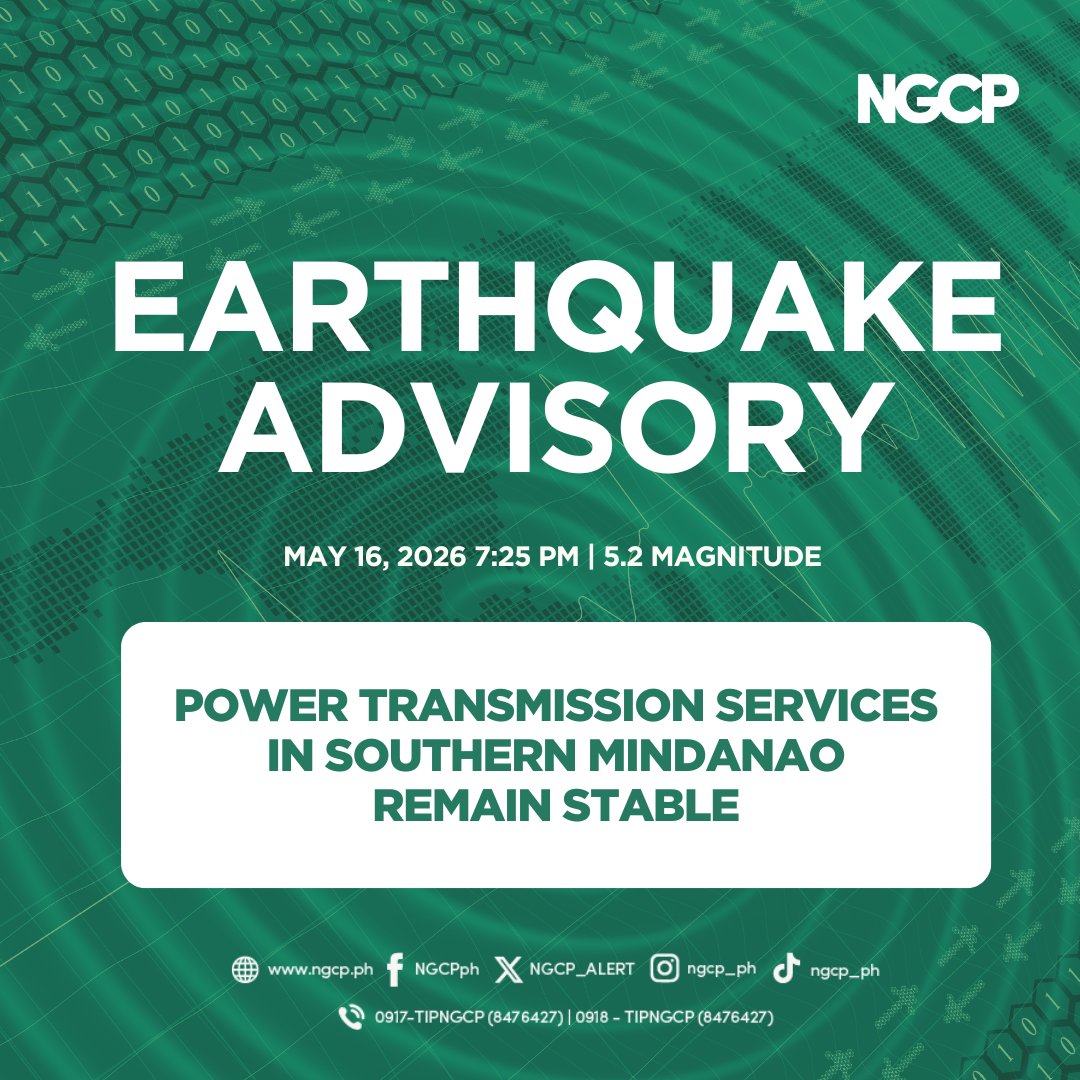 NGCP

EARTHQUAKE ADVISORY

MAY 16, 2026 7:25 PM | 5.2 MAGNITUDE

POWER TRANSMISSION SERVICES IN SOUTHERN MINDANAO REMAIN STABLE

www.ngcp.ph NGCPph NGCP_ALERT ngcp_ph ngcp_ph

0917-TIPNGCP (8476427) | 0918 - TIPNGCP (8476427)